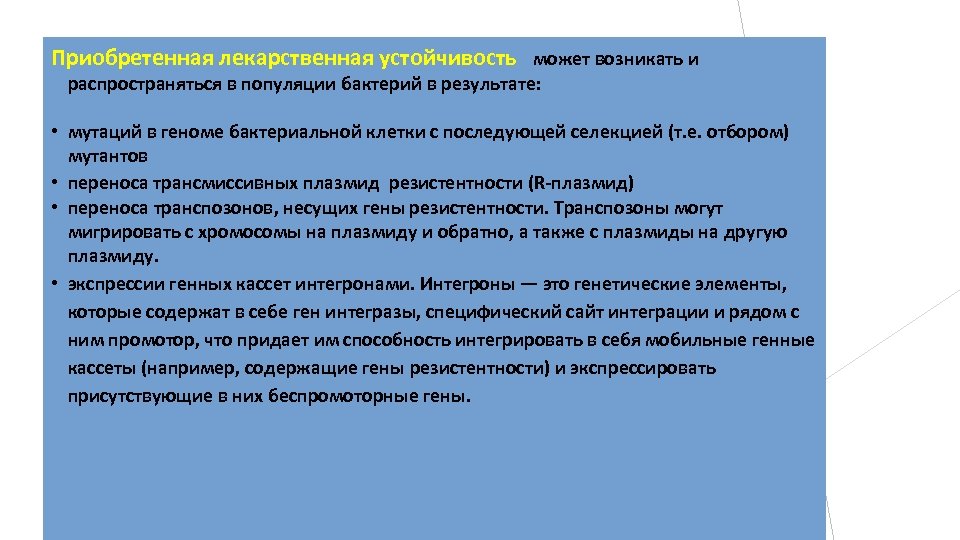 Приобретенная лекарственная устойчивость может возникать и распространяться в популяции бактерий в результате:

• мутаций в геноме бактериальной клетки с последующей селекцией (т.е. отбором) мутантов
• переноса трансмиссивных плазмид резистентности (R-плазмид)
• переноса транспозонов, несущих гены резистентности. Транспозоны могут мигрировать с хромосомы на плазмиду и обратно, а также с плазмиды на другую плазмиду.
• экспрессии генных кассет интегронами. Интегроны — это генетические элементы, которые содержат в себе ген интегразы, специфический сайт интеграции и рядом с ним промотор, что придает им способность интегрировать в себя мобильные генные кассеты (например, содержащие гены резистентности) и экспрессировать присутствующие в них беспромоторные гены.